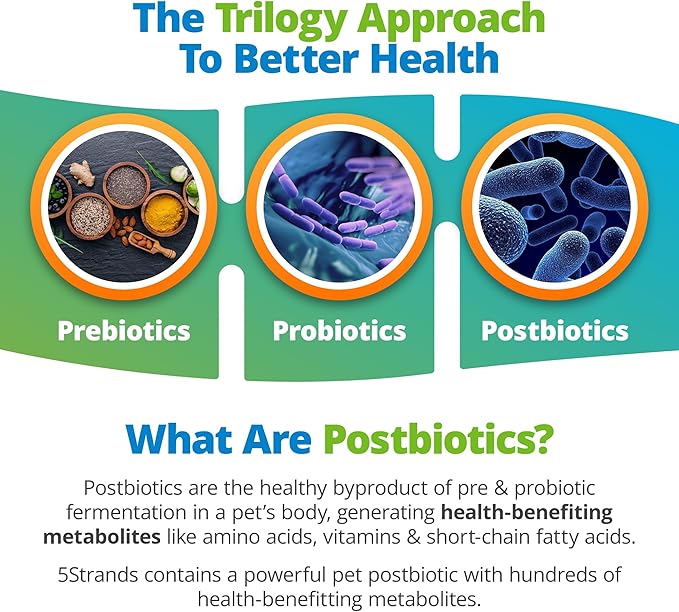 The Trilogy Approach To Better Health

Prebiotics

Probiotics

Postbiotics

What Are Postbiotics?

Postbiotics are the healthy byproduct of pre & probiotic fermentation in a pet's body, generating health-benefiting metabolites like amino acids, vitamins & short-chain fatty acids.

5Strands contains a powerful pet postbiotic with hundreds of health-benefitting metabolites.